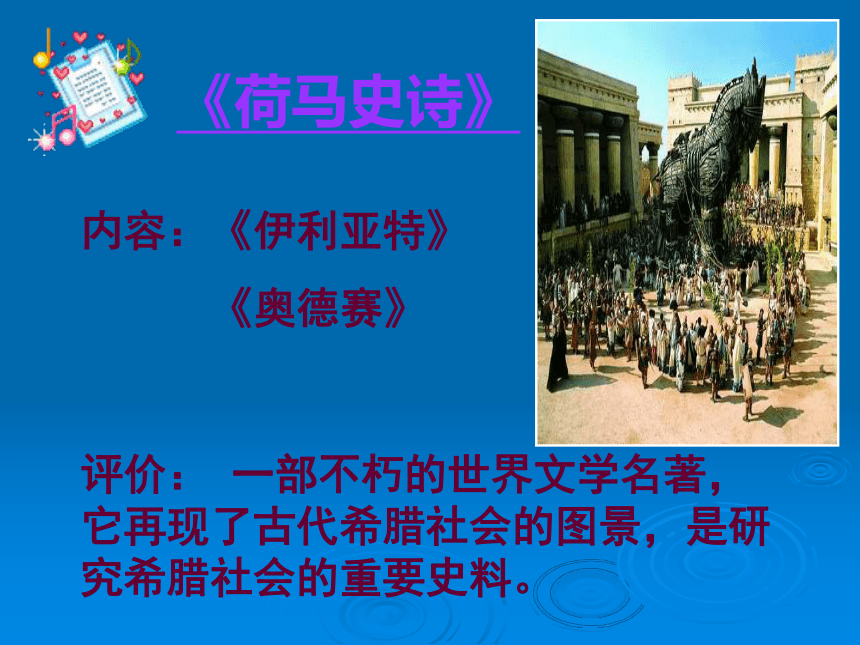 《荷马史诗》

内容：《伊利亚特》

《奥德赛》

评价： 一部不朽的世界文学名著，它再现了古代希腊社会的图景，是研究希腊社会的重要史料。